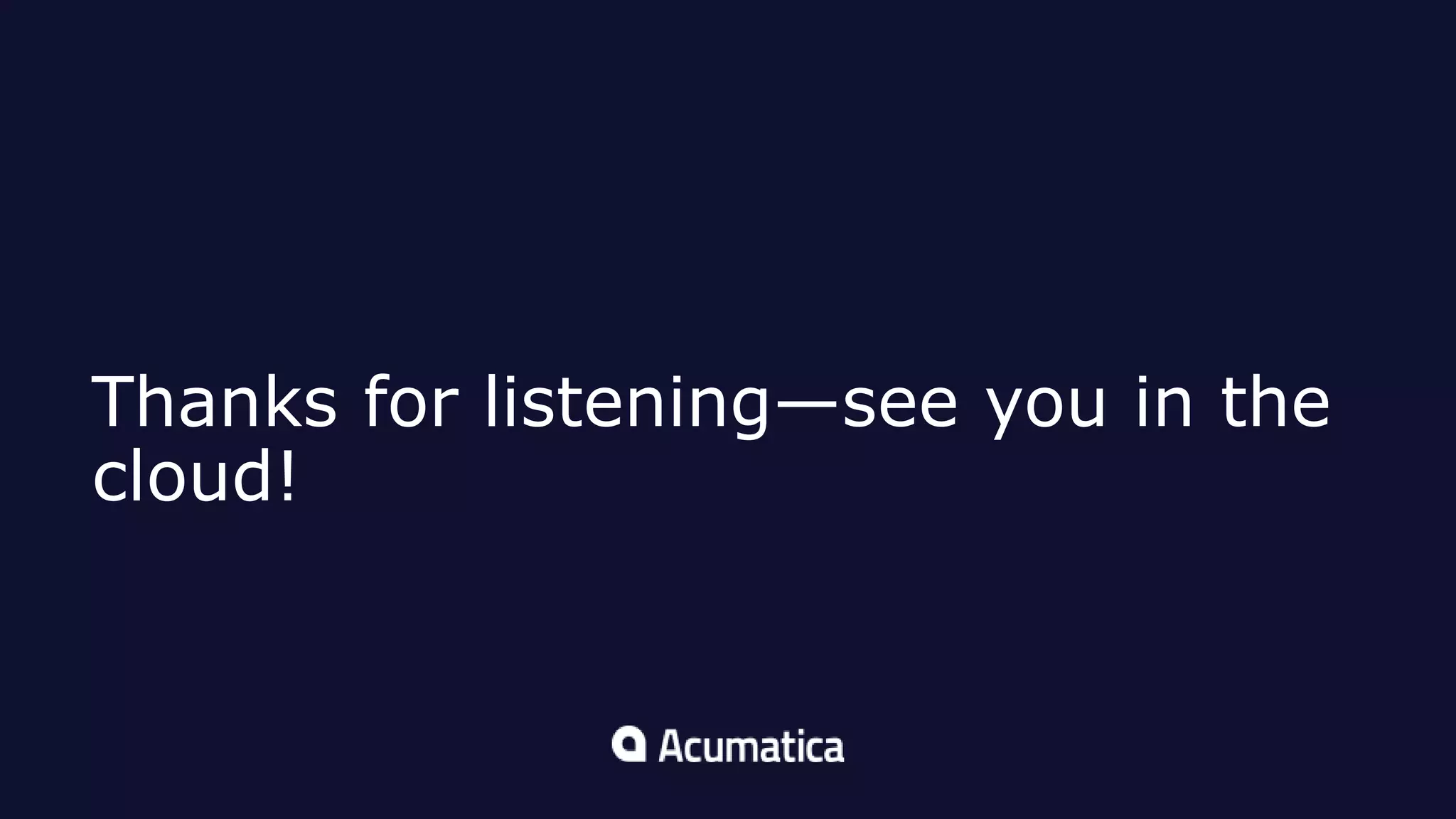 Thanks for listening—see you in the cloud!

Acumatica